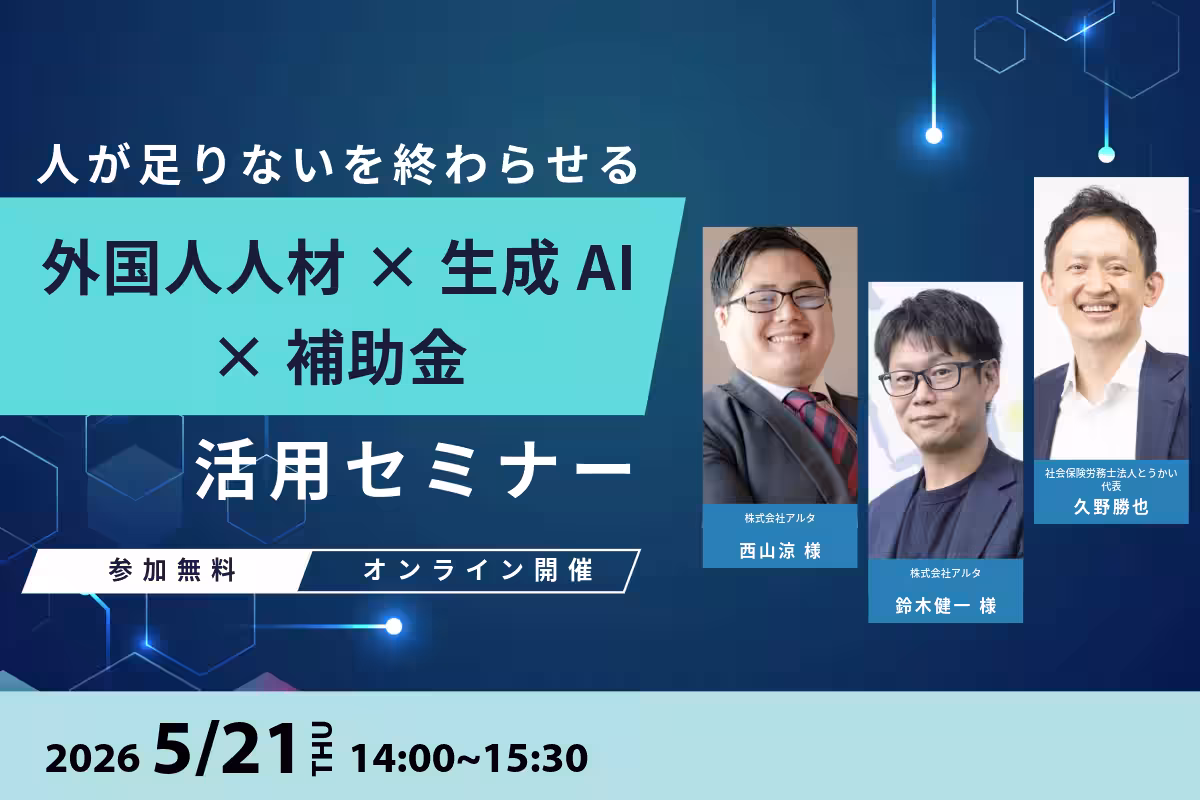 人が足りないを終わらせる

外国人人材 × 生成 AI × 補助金

活用セミナー

参加無料　オンライン開催

株式会社アルタ
西山涼 様

株式会社アルタ
鈴木健一 様

社会保険労務士法人とうかい
代表
久野勝也

2026 5/21 THU 14:00~15:30